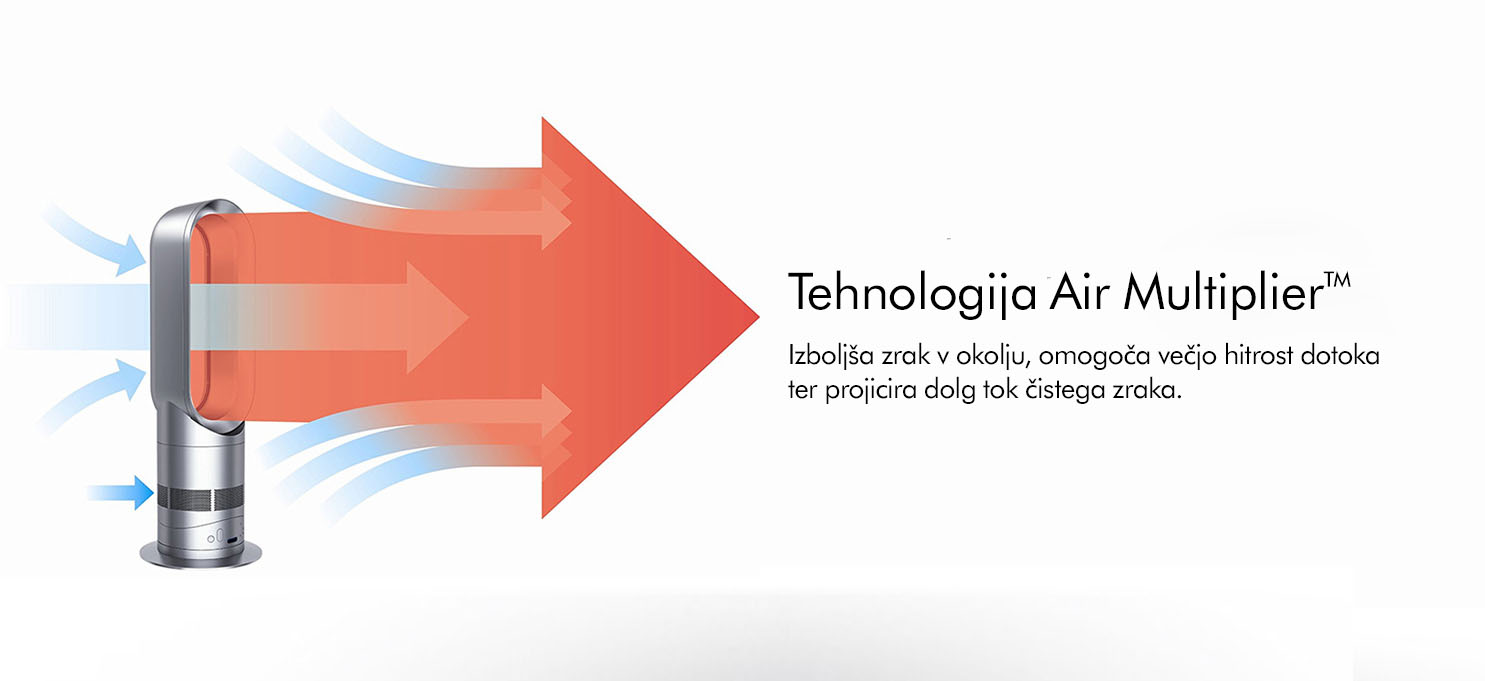 Tehnologija Air Multiplier™

Izboljša zrak v okolju, omogoča večjo hitrost dotoka ter projicira dolg tok čistega zraka.